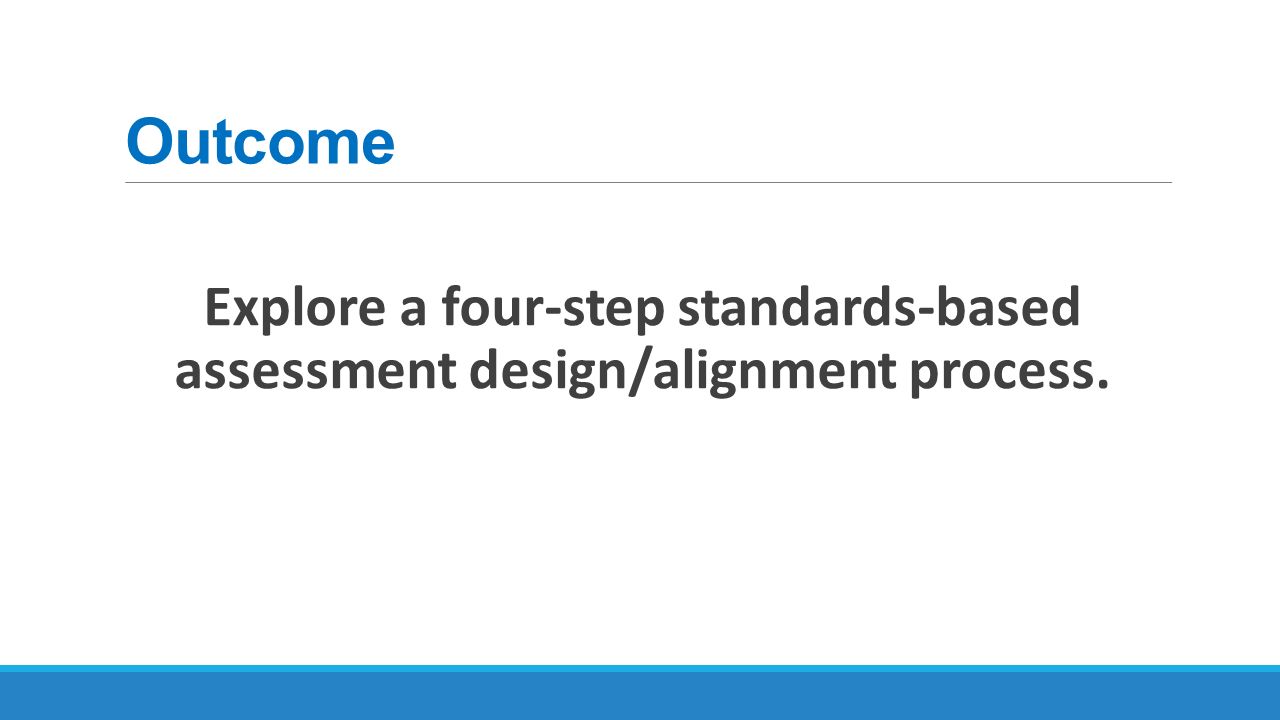 Outcome

Explore a four-step standards-based assessment design/alignment process.